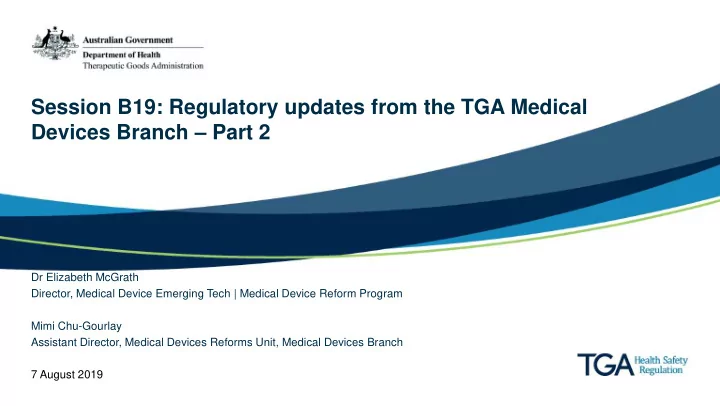 Australian Government
Department of Health
Therapeutic Goods Administration

Session B19: Regulatory updates from the TGA Medical Devices Branch – Part 2

Dr Elizabeth McGrath
Director, Medical Device Emerging Tech | Medical Device Reform Program

Mimi Chu-Gourlay
Assistant Director, Medical Devices Reforms Unit, Medical Devices Branch

7 August 2019

TGA Health Safety Regulation